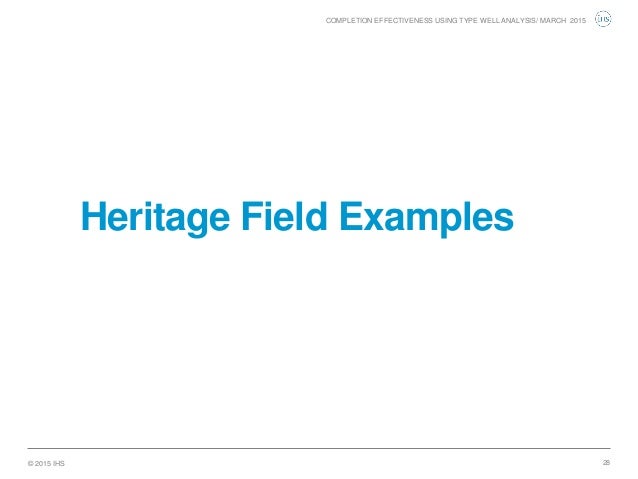 COMPLETION EFFECTIVENESS USING TYPE WELL ANALYSIS/ MARCH 2015

IHS

Heritage Field Examples

© 2015 IHS

28